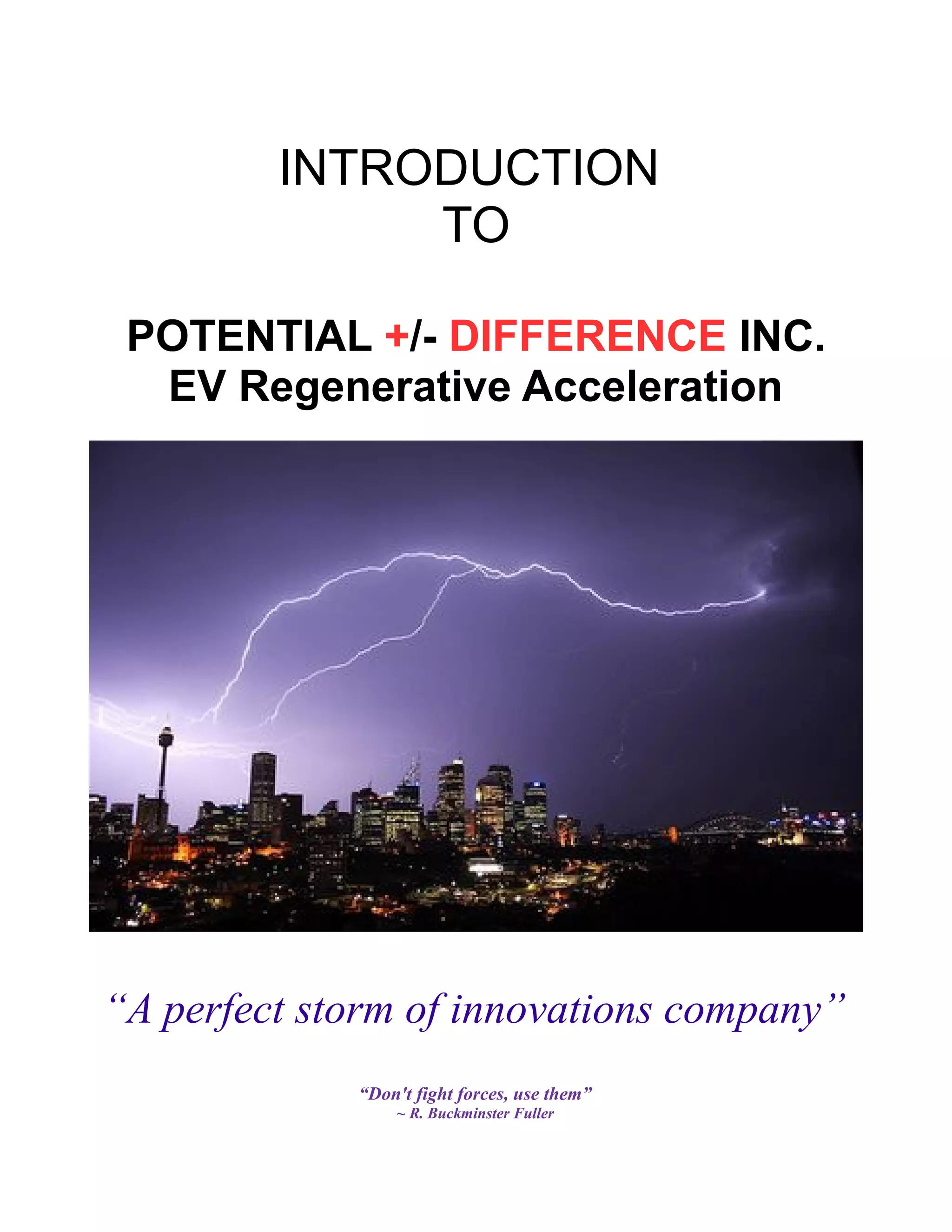 INTRODUCTION
TO

POTENTIAL +/- DIFFERENCE INC.
EV Regenerative Acceleration

“A perfect storm of innovations company”

“Don't fight forces, use them”
~ R. Buckminster Fuller